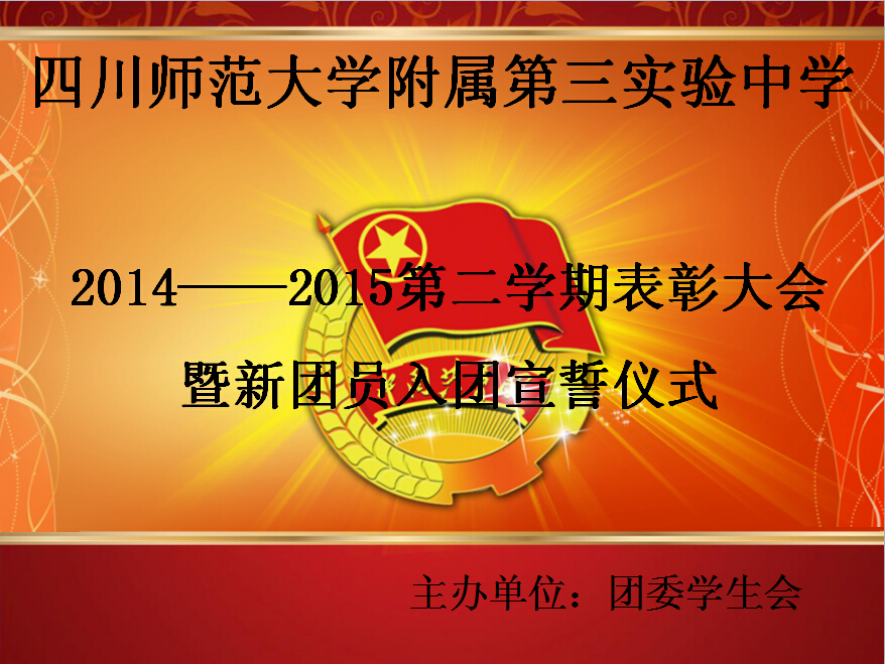 四川师范大学附属第三实验中学

2014——2015第二学期表彰大会

暨新团员入团宣誓仪式

主办单位：团委学生会